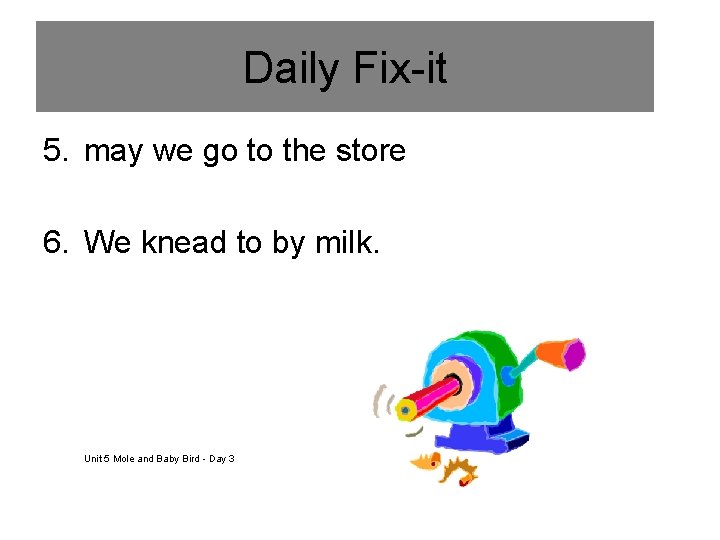 Daily Fix-it

5. may we go to the store

6. We knead to by milk.

Unit 5 Mole and Baby Bird - Day 3